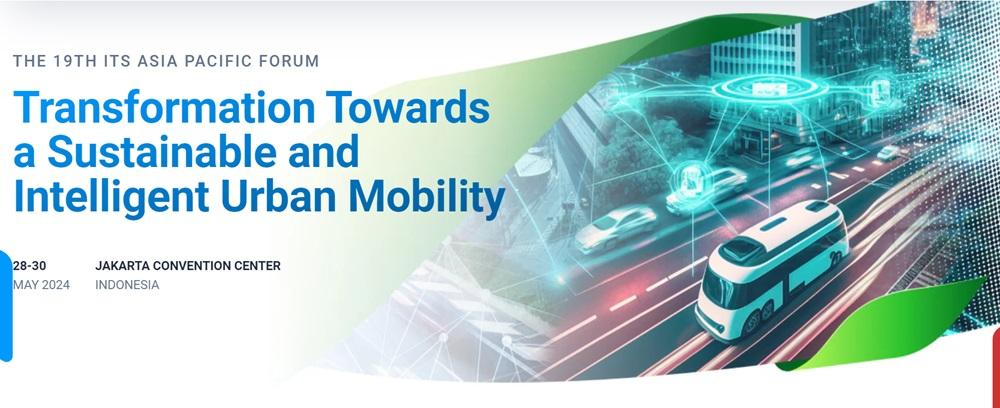 THE 19TH ITS ASIA PACIFIC FORUM

Transformation Towards a Sustainable and Intelligent Urban Mobility

28-30
MAY 2024

JAKARTA CONVENTION CENTER
INDONESIA